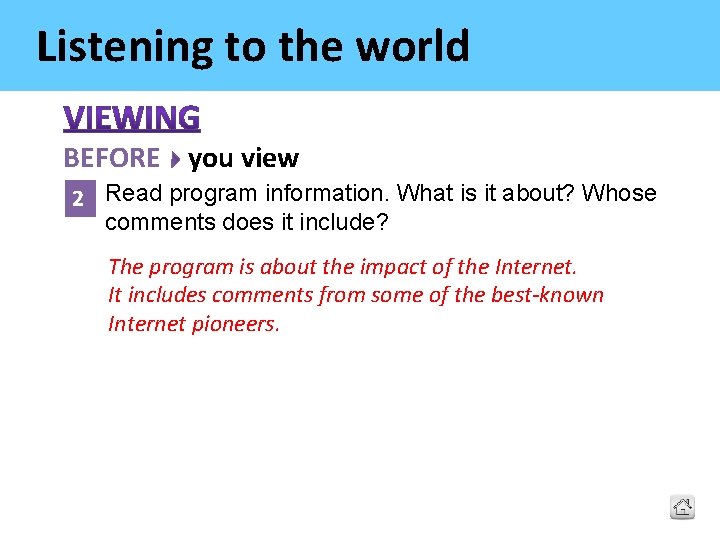 Listening to the world

VIEWING

BEFORE you view

2 Read program information. What is it about? Whose comments does it include?

The program is about the impact of the Internet. It includes comments from some of the best-known Internet pioneers.